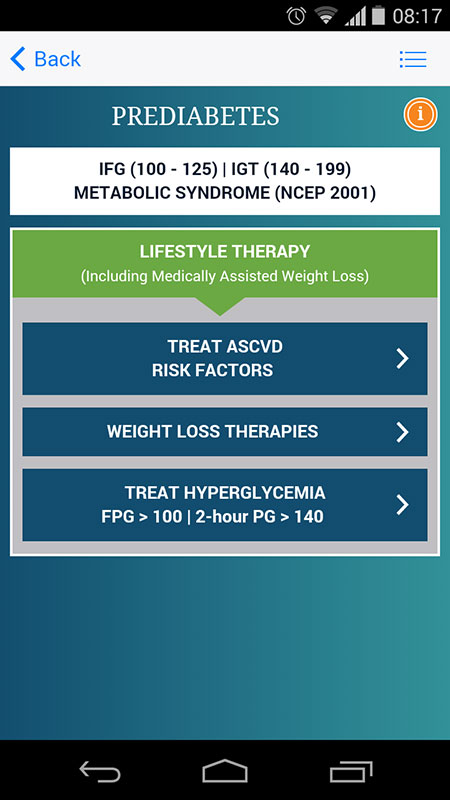 08:17

Back

PREDIABETES

i

IFG (100 - 125) | IGT (140 - 199)
METABOLIC SYNDROME (NCEP 2001)

LIFESTYLE THERAPY
(Including Medically Assisted Weight Loss)

TREAT ASCVD
RISK FACTORS

WEIGHT LOSS THERAPIES

TREAT HYPERGLYCEMIA
FPG > 100 | 2-hour PG > 140